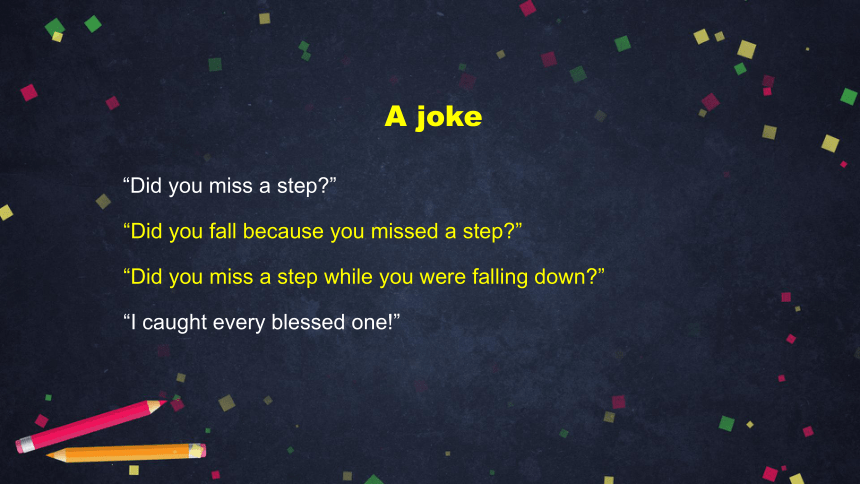 A joke

“Did you miss a step?”

“Did you fall because you missed a step?”

“Did you miss a step while you were falling down?”

“I caught every blessed one!”